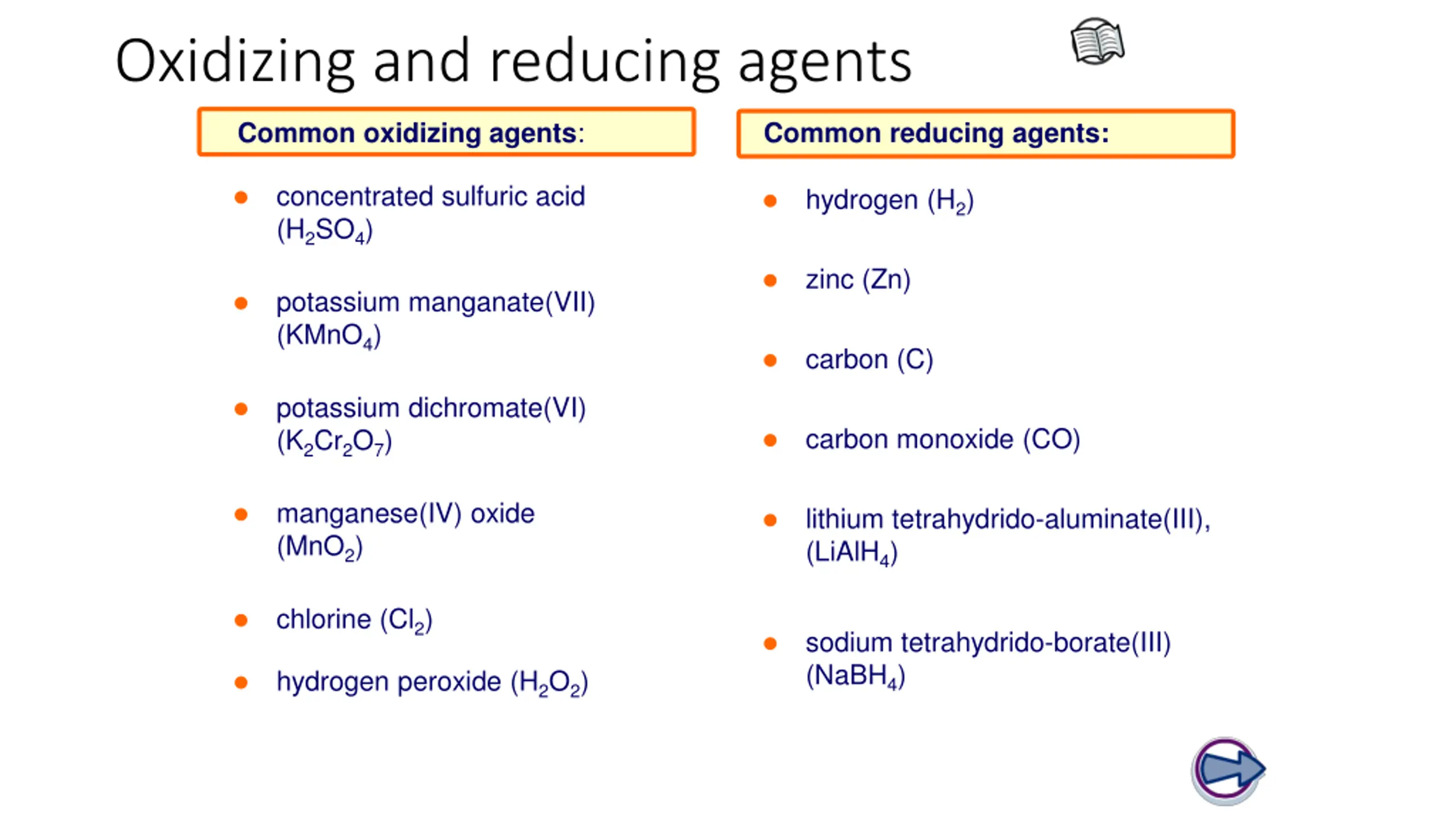 Oxidizing and reducing agents

Common oxidizing agents:

- concentrated sulfuric acid ($H_2SO_4$)
- potassium manganate(VII) ($KMnO_4$)
- potassium dichromate(VI) ($K_2Cr_2O_7$)
- manganese(IV) oxide ($MnO_2$)
- chlorine ($Cl_2$)
- hydrogen peroxide ($H_2O_2$)

Common reducing agents:

- hydrogen ($H_2$)
- zinc (Zn)
- carbon (C)
- carbon monoxide (CO)
- lithium tetrahydrido-aluminate(III), ($LiAlH_4$)
- sodium tetrahydrido-borate(III) ($NaBH_4$)